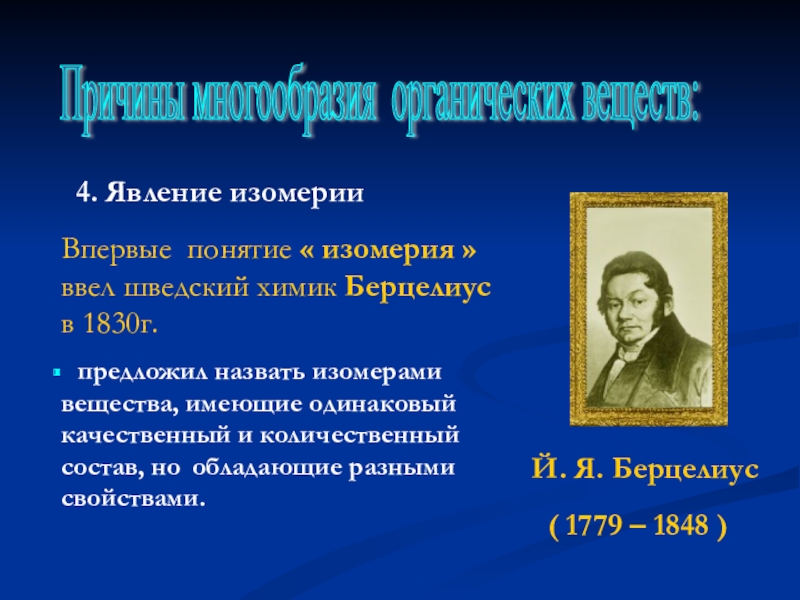 Причины многообразия органических веществ:

4. Явление изомерии

Впервые понятие « изомерия » ввел шведский химик Берцелиус в 1830г.

предложил назвать изомерами вещества, имеющие одинаковый качественный и количественный состав, но обладающие разными свойствами.

Й. Я. Берцелиус

( 1779 – 1848 )